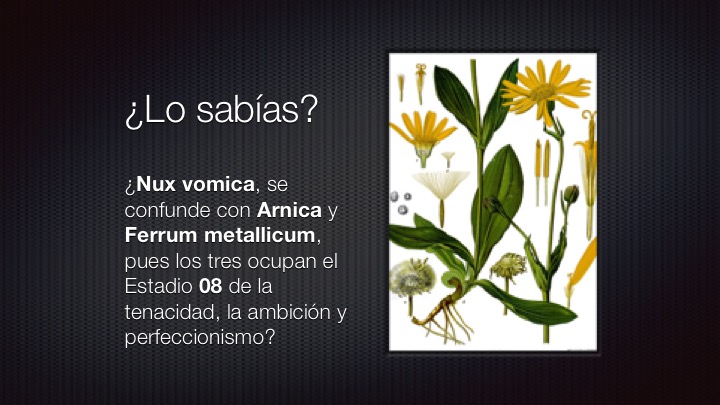 ¿Lo sabías?

¿Nux vomica, se confunde con Arnica y Ferrum metallicum, pues los tres ocupan el Estadio 08 de la tenacidad, la ambición y perfeccionismo?